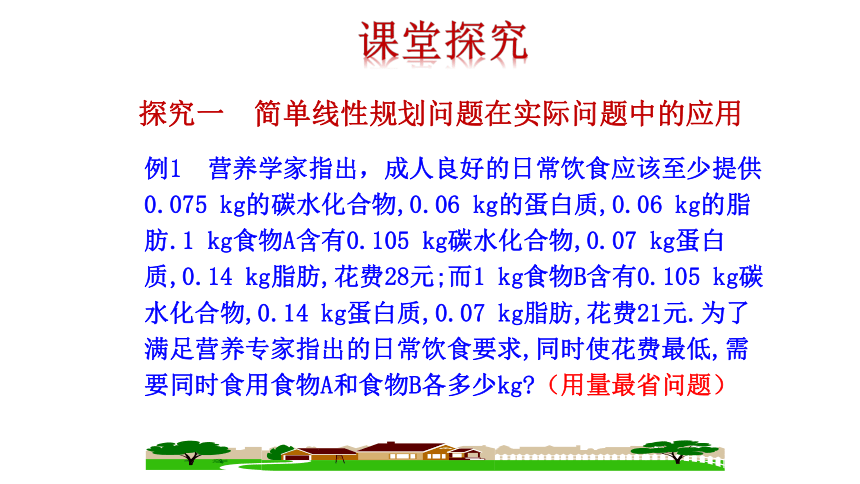 课堂探究

探究一　简单线性规划问题在实际问题中的应用

例1　营养学家指出，成人良好的日常饮食应该至少提供0.075 kg的碳水化合物,0.06 kg的蛋白质,0.06 kg的脂肪.1 kg食物A含有0.105 kg碳水化合物,0.07 kg蛋白质,0.14 kg脂肪,花费28元;而1 kg食物B含有0.105 kg碳水化合物,0.14 kg蛋白质,0.07 kg脂肪,花费21元.为了满足营养专家指出的日常饮食要求,同时使花费最低,需要同时食用食物A和食物B各多少kg?（用量最省问题）